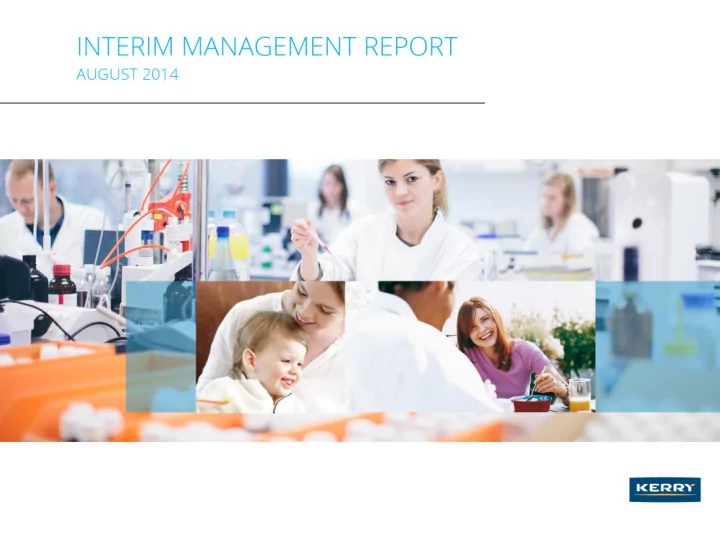 INTERIM MANAGEMENT REPORT
AUGUST 2014

KERRY